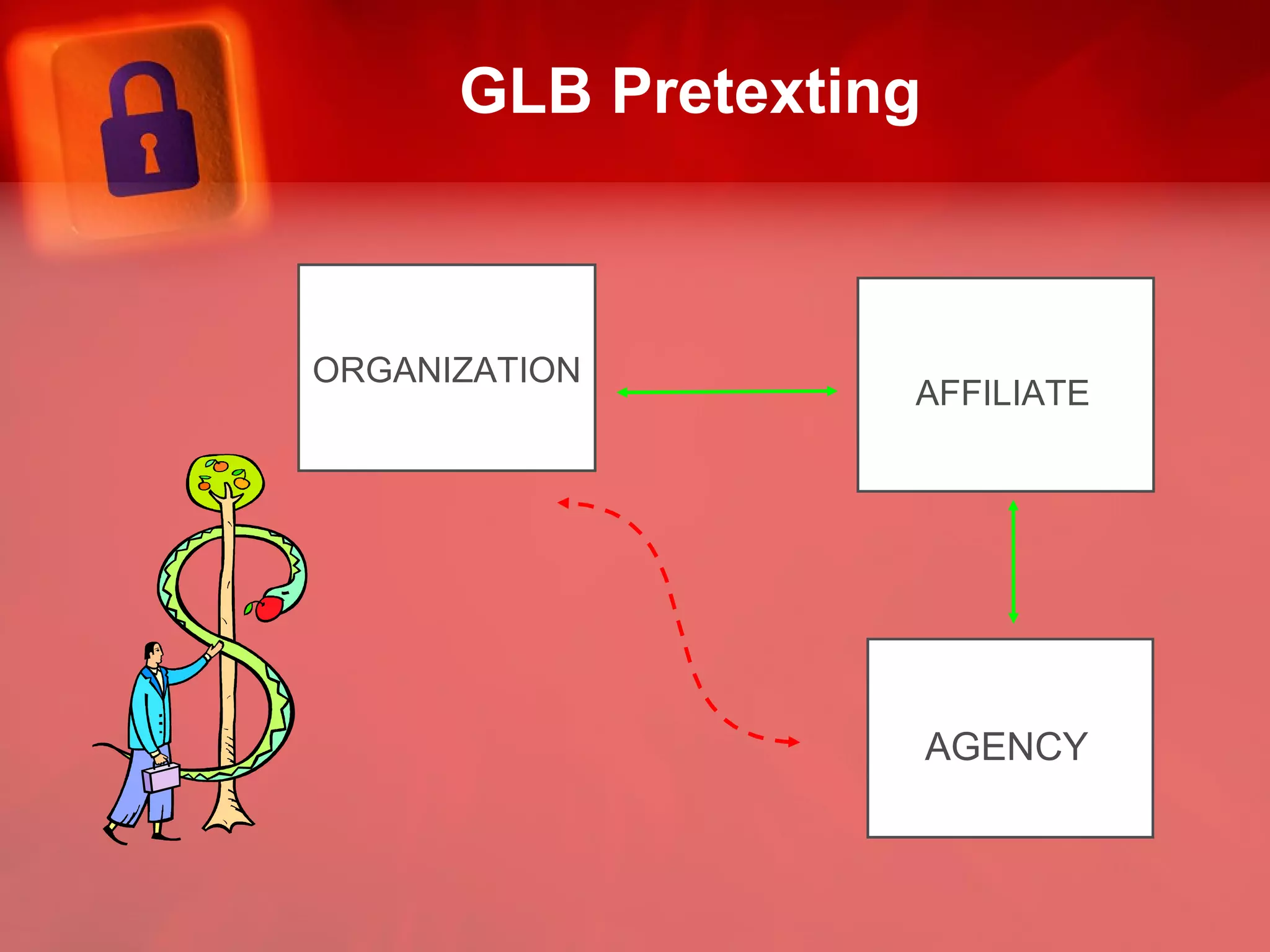 GLB Pretexting

ORGANIZATION

AFFILIATE

AGENCY